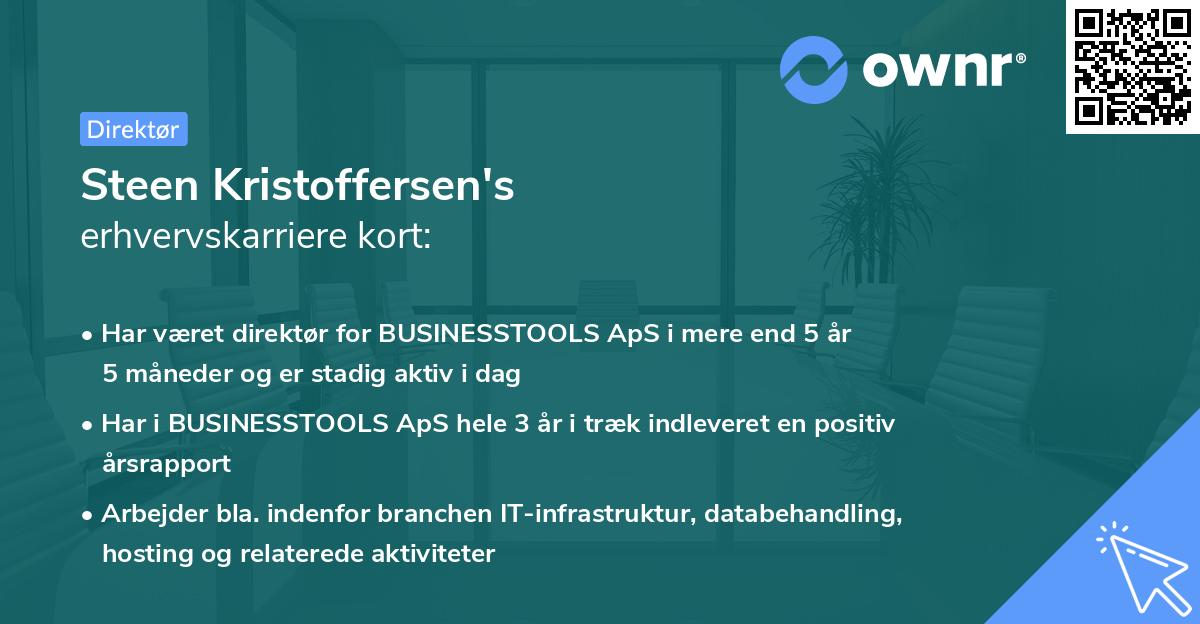 ownr®

Direktør

Steen Kristoffersen's
erhvervskarriere kort:

• Har været direktør for BUSINESSTOOLS ApS i mere end 5 år 5 måneder og er stadig aktiv i dag

• Har i BUSINESSTOOLS ApS hele 3 år i træk indleveret en positiv årsrapport

• Arbejder bla. indenfor branchen IT-infrastruktur, databehandling, hosting og relaterede aktiviteter